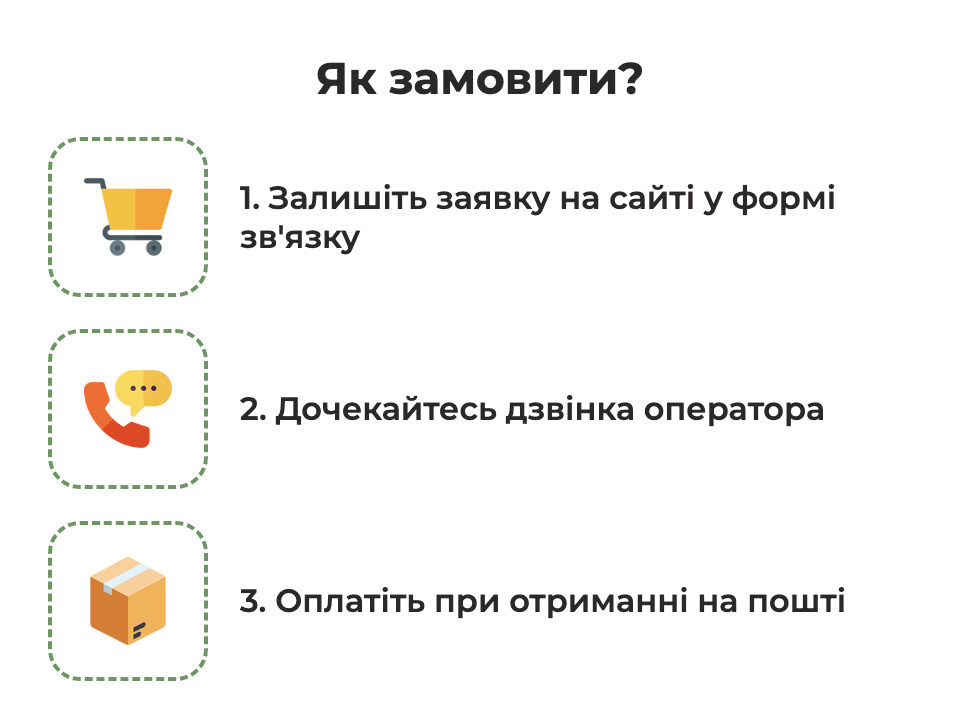 Як замовити?

1. Залишіть заявку на сайті у формі зв'язку

2. Дочекайтесь дзвінка оператора

3. Оплатіть при отриманні на пошті